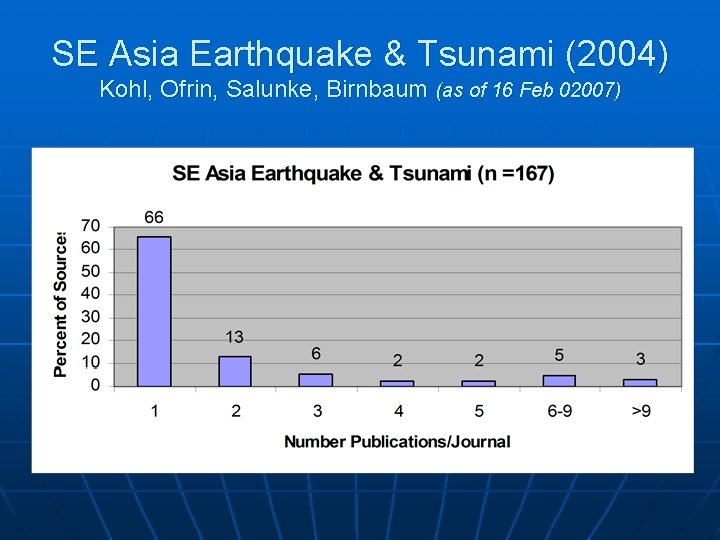 SE Asia Earthquake & Tsunami (2004)
Kohl, Ofrin, Salunke, Birnbaum (as of 16 Feb 02007)

SE Asia Earthquake & Tsunami (n =167)

Percent of Sources

70
60
50
40
30
20
10
0

66
13
6
2
2
5
3

1
2
3
4
5
6-9
>9

Number Publications/Journal